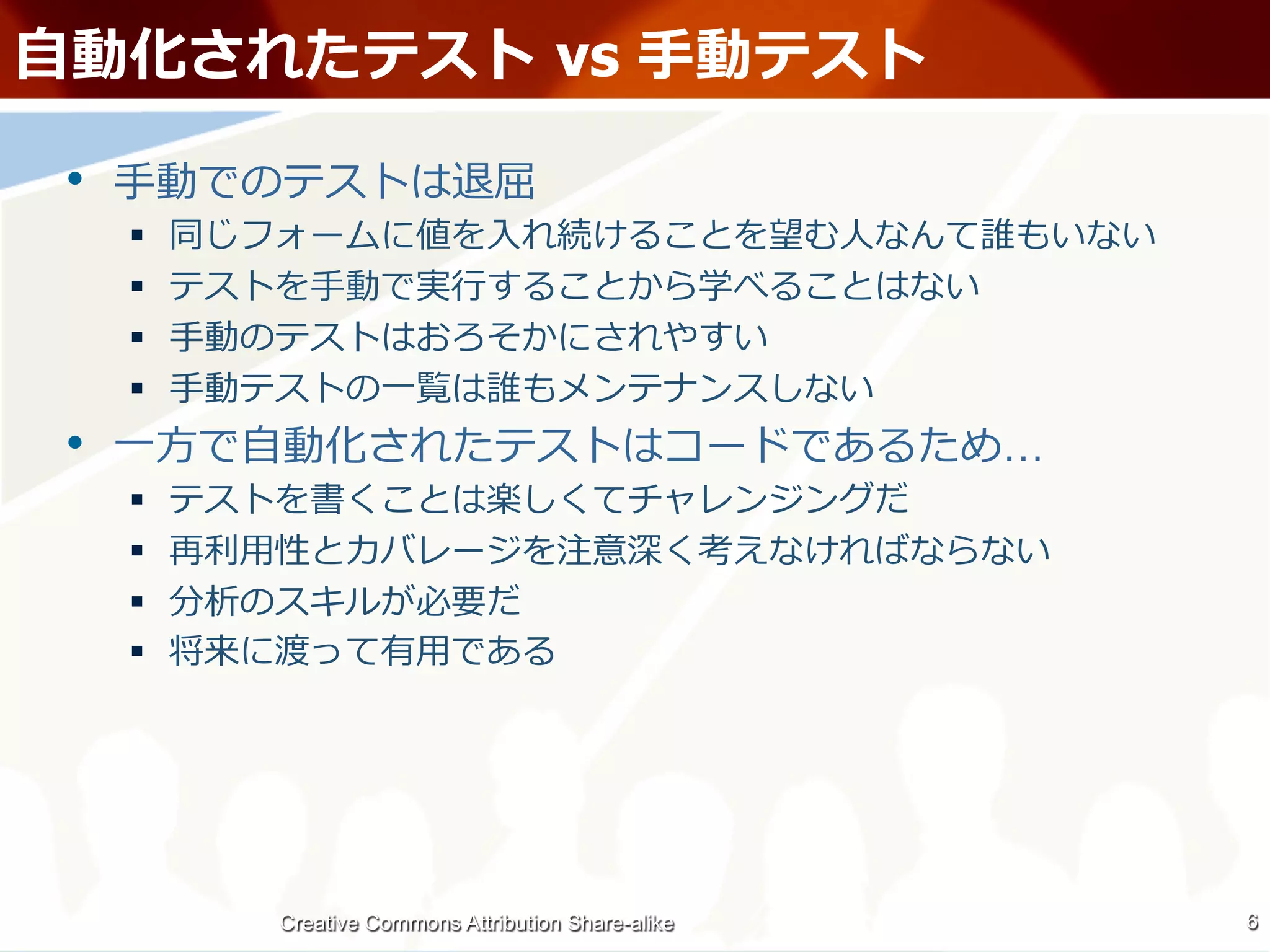 自動化されたテスト vs 手動テスト

• 手動でのテストは退屈
▪ 同じフォームに値を入れ続けることを望む人なんて誰もいない
▪ テストを手動で実行することから学べることはない
▪ 手動のテストはおろそかにされやすい
▪ 手動テストの一覧は誰もメンテナンスしない
• 一方で自動化されたテストはコードであるため…
▪ テストを書くことは楽しくてチャレンジングだ
▪ 再利用性とカバレージを注意深く考えなければならない
▪ 分析のスキルが必要だ
▪ 将来に渡って有用である

Creative Commons Attribution Share-alike

6